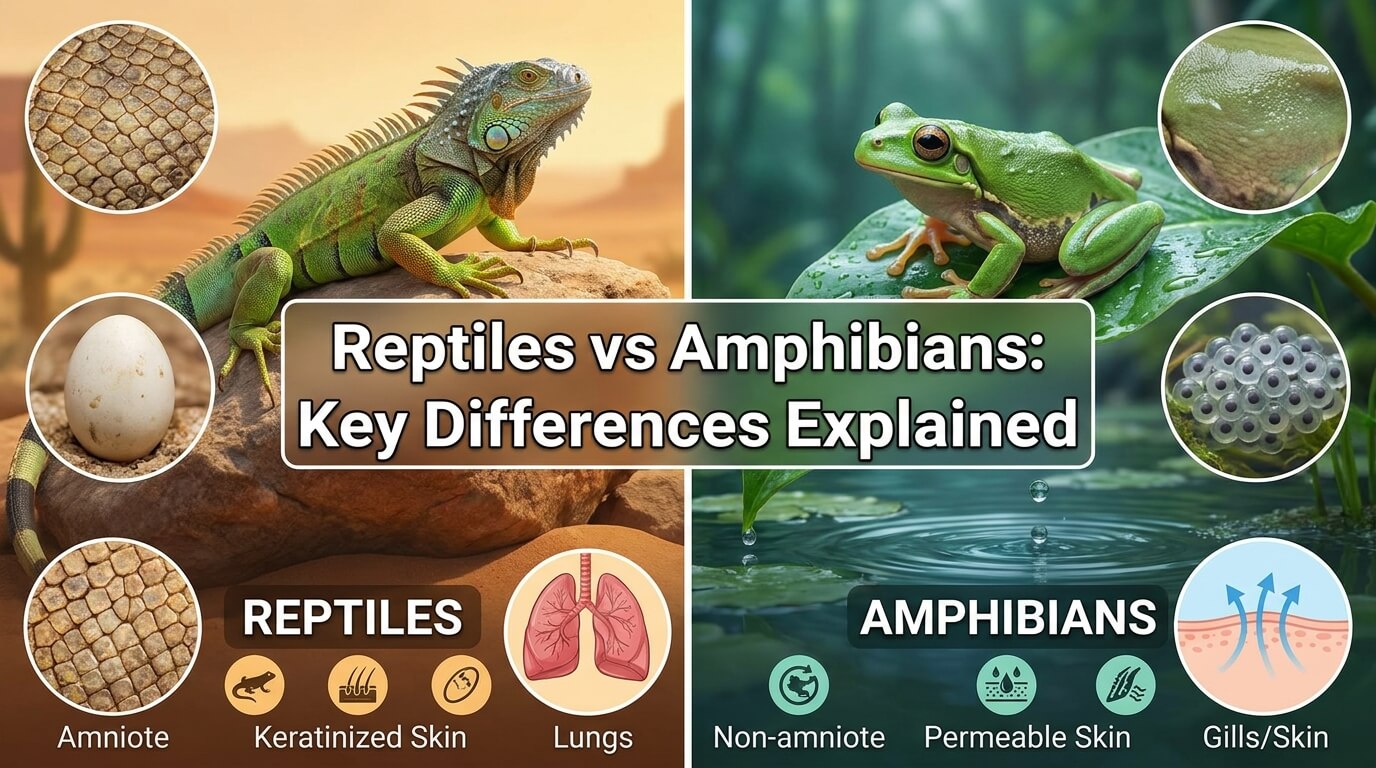 Reptiles vs Amphibians: Key Differences Explained

REPTILES

Amniote

Keratinized Skin

Lungs

AMPHIBIANS

Non-amniote

Permeable Skin

Gills/Skin